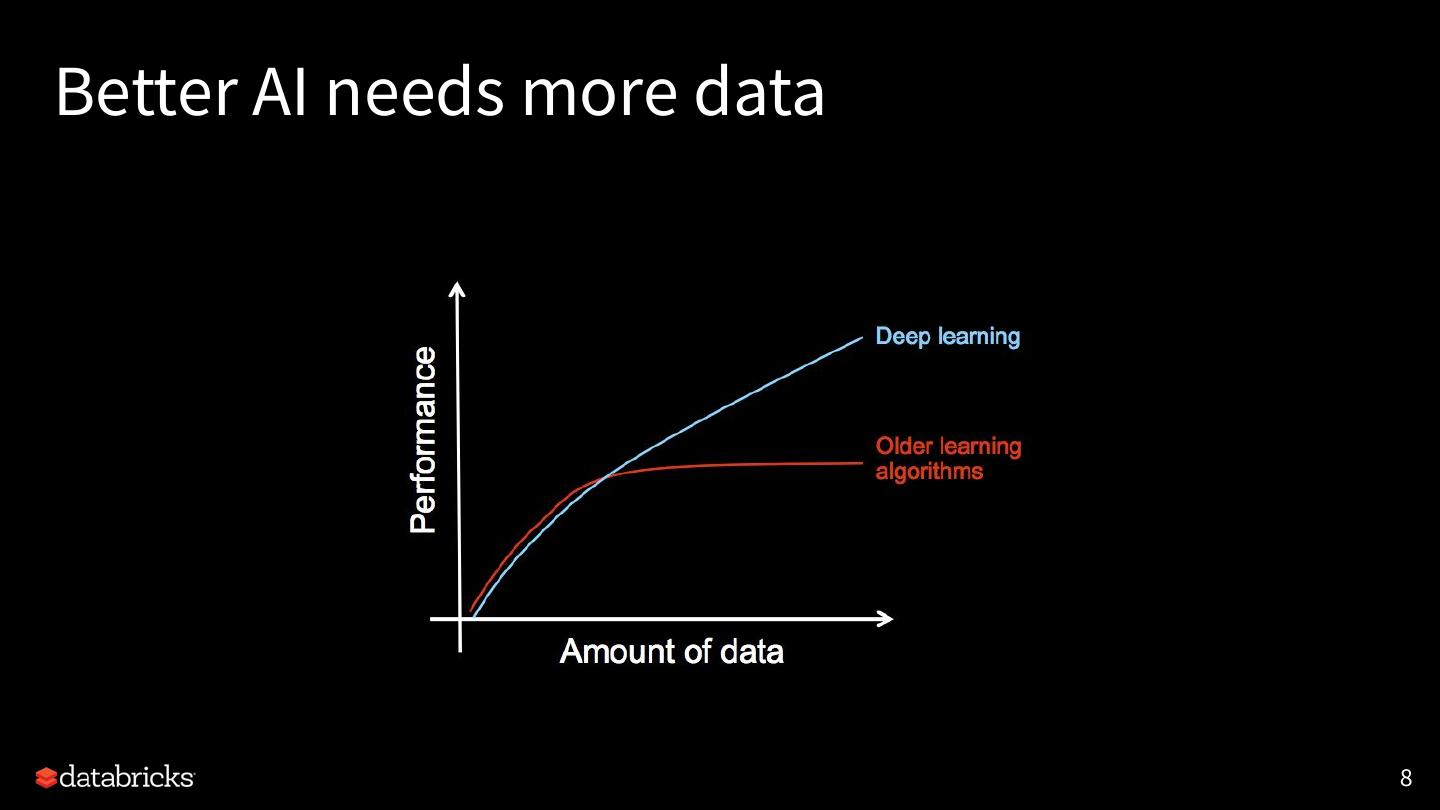 Better AI needs more data

Performance

Deep learning

Older learning algorithms

Amount of data

databricks

8